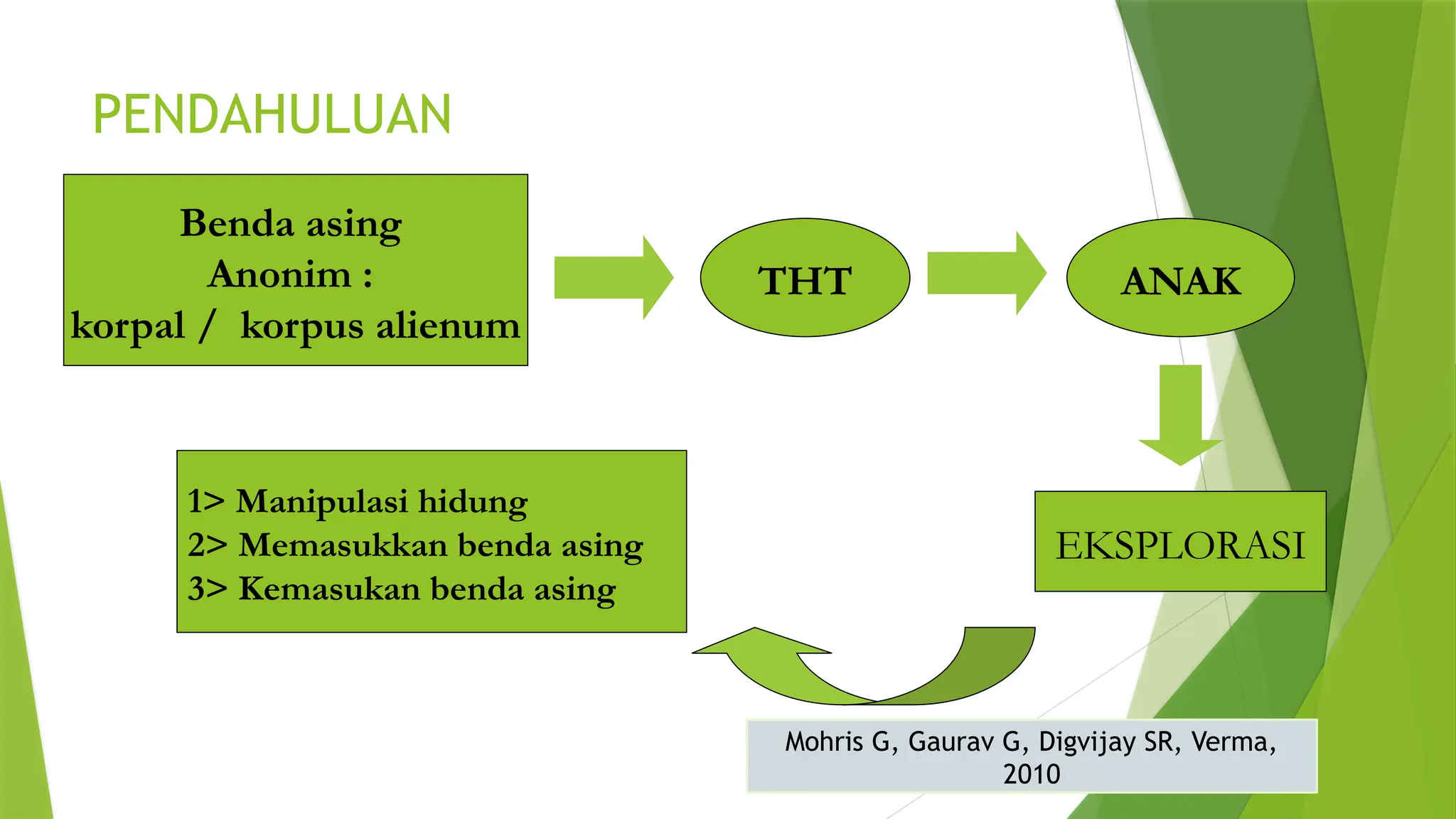 PENDAHULUAN

Benda asing
Anonim :
korpal / korpus alienum

THT

ANAK

EKSPLORASI

1> Manipulasi hidung
2> Memasukkan benda asing
3> Kemasukan benda asing

Mohris G, Gaurav G, Digvijay SR, Verma, 2010